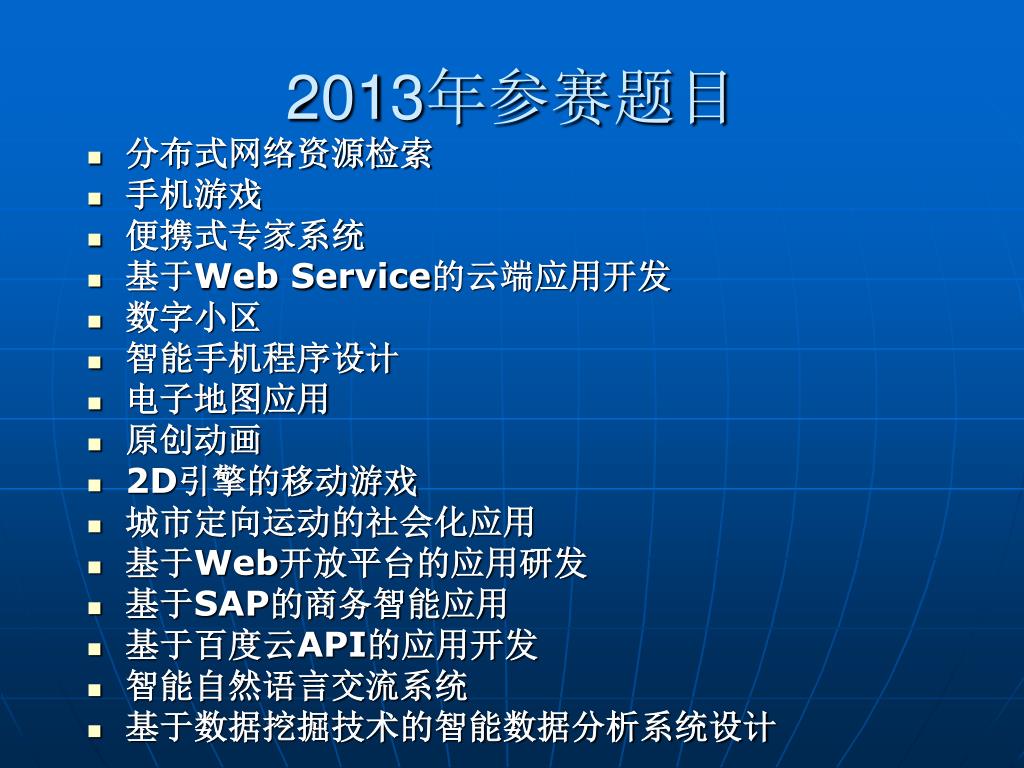 2013年参赛题目

- 分布式网络资源检索
- 手机游戏
- 便携式专家系统
- 基于Web Service的云端应用开发
- 数字小区
- 智能手机程序设计
- 电子地图应用
- 原创动画
- 2D引擎的移动游戏
- 城市定向运动的社会化应用
- 基于Web开放平台的应用研发
- 基于SAP的商务智能应用
- 基于百度云API的应用开发
- 智能自然语言交流系统
- 基于数据挖掘技术的智能数据分析系统设计